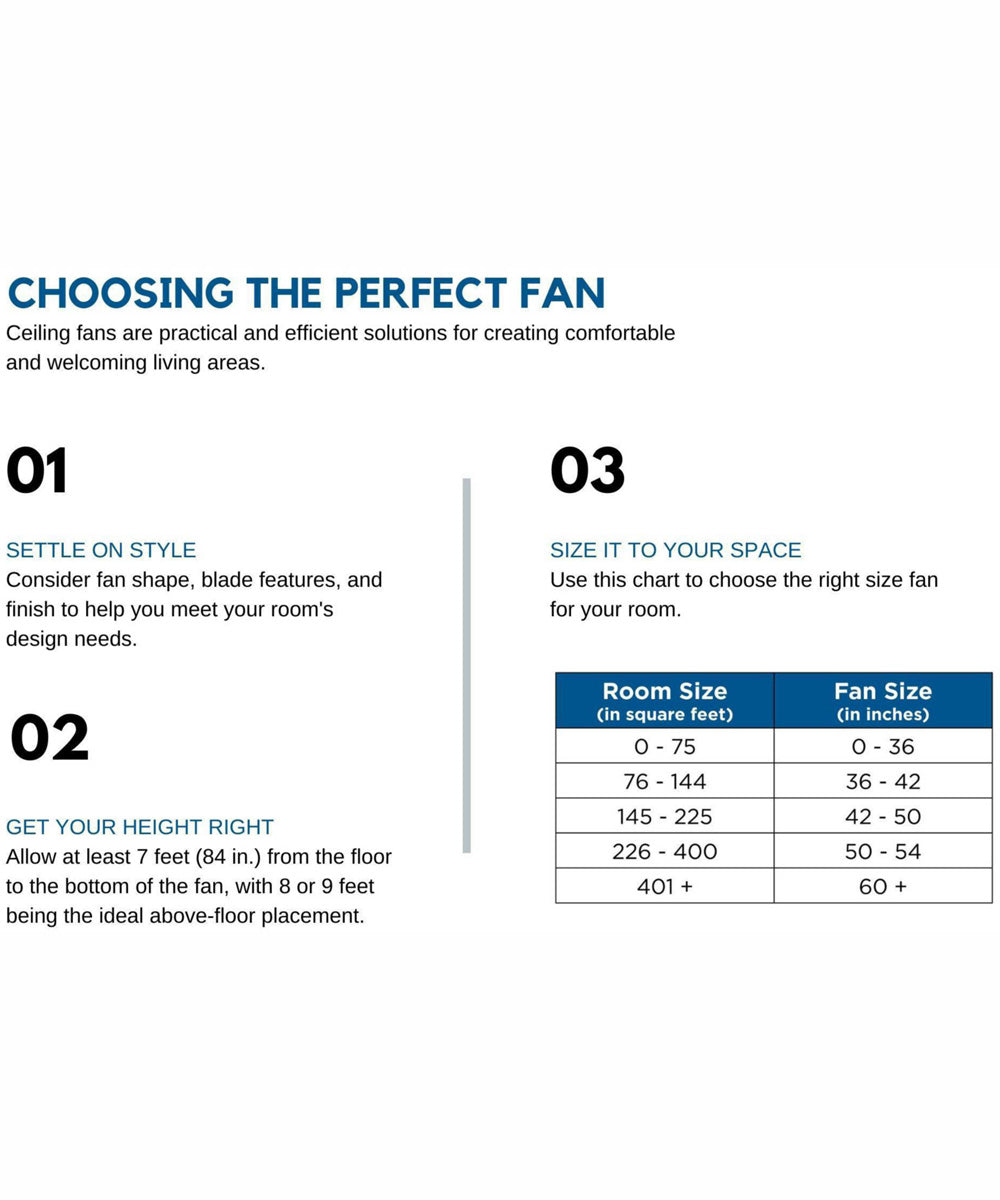 CHOOSING THE PERFECT FAN
Ceiling fans are practical and efficient solutions for creating comfortable and welcoming living areas.

01

SETTLE ON STYLE
Consider fan shape, blade features, and finish to help you meet your room's design needs.

02

GET YOUR HEIGHT RIGHT
Allow at least 7 feet (84 in.) from the floor to the bottom of the fan, with 8 or 9 feet being the ideal above-floor placement.

03

SIZE IT TO YOUR SPACE
Use this chart to choose the right size fan for your room.

| Room Size (in square feet) | Fan Size (in inches) |
|---|---|
| 0 - 75 | 0 - 36 |
| 76 - 144 | 36 - 42 |
| 145 - 225 | 42 - 50 |
| 226 - 400 | 50 - 54 |
| 401 + | 60 + |